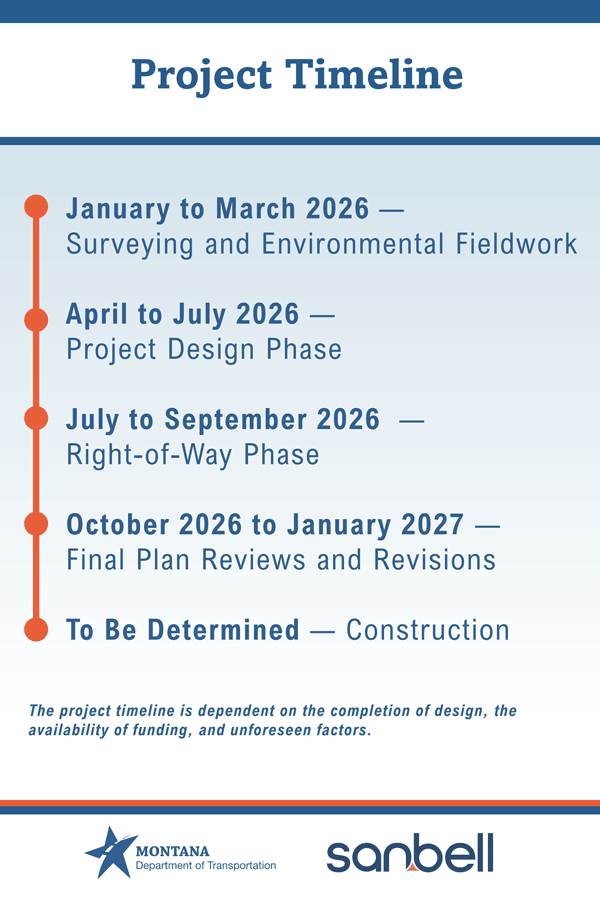 Project Timeline

January to March 2026 — Surveying and Environmental Fieldwork

April to July 2026 — Project Design Phase

July to September 2026 — Right-of-Way Phase

October 2026 to January 2027 — Final Plan Reviews and Revisions

To Be Determined — Construction

The project timeline is dependent on the completion of design, the availability of funding, and unforeseen factors.

MONTANA Department of Transportation

sanbell